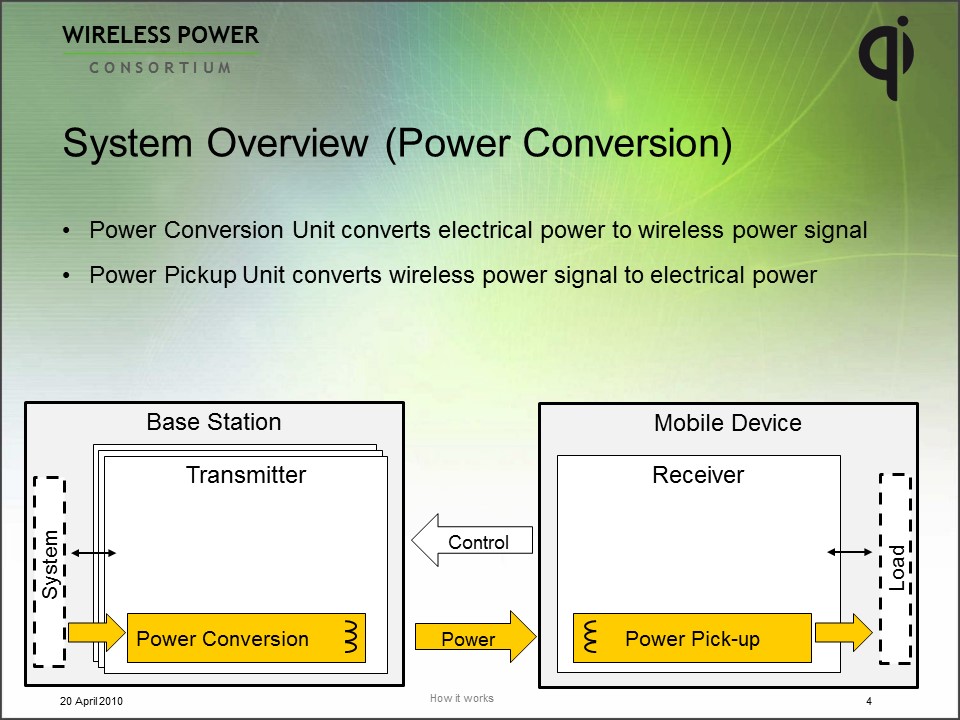 WIRELESS POWER
CONSORTIUM

qi

System Overview (Power Conversion)

• Power Conversion Unit converts electrical power to wireless power signal

• Power Pickup Unit converts wireless power signal to electrical power

Base Station

Transmitter

System

Power Conversion

Control

Power

Mobile Device

Receiver

Load

Power Pick-up

20 April 2010

How it works

4